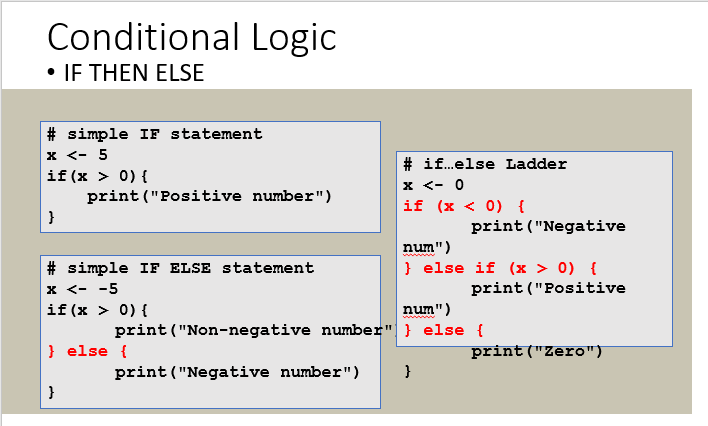 Conditional Logic

• IF THEN ELSE

# simple IF statement
x <- 5
if(x > 0){
    print("Positive number")
}

# simple IF ELSE statement
x <- -5
if(x > 0){
       print("Non-negative number")
} else {
       print("Negative number")
}

# if…else Ladder
x <- 0
if (x < 0) {
       print("Negative num")
} else if (x > 0) {
       print("Positive num")
} else {
       print("Zero")
}